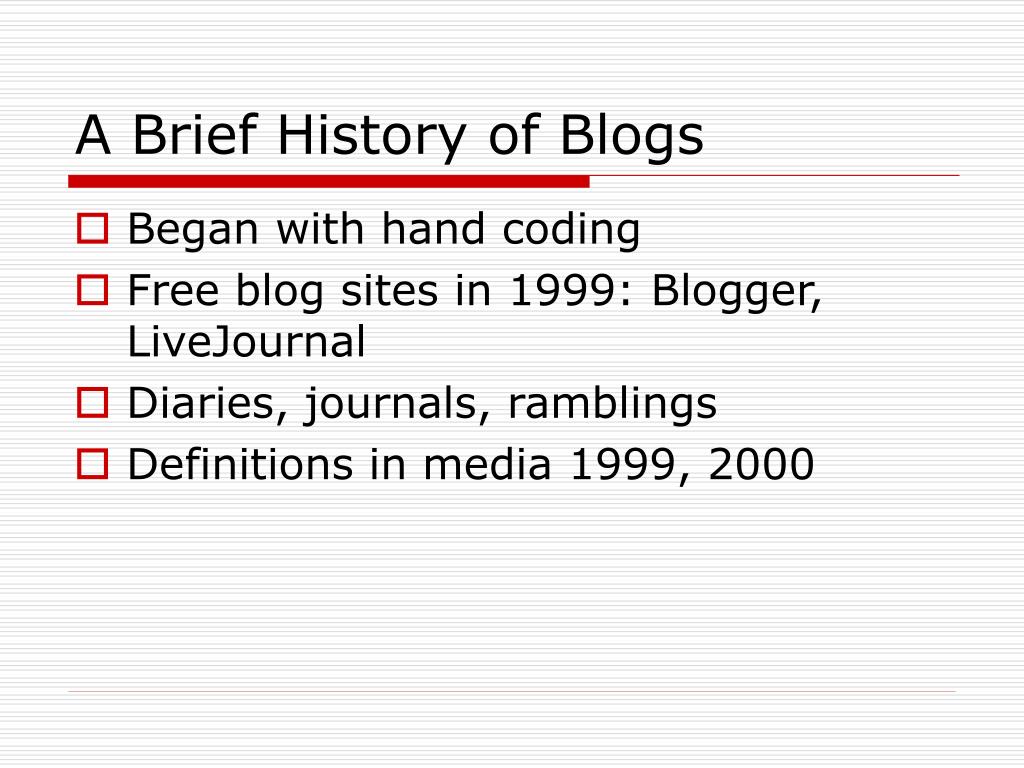 A Brief History of Blogs

Began with hand coding

Free blog sites in 1999: Blogger, LiveJournal

Diaries, journals, ramblings

Definitions in media 1999, 2000